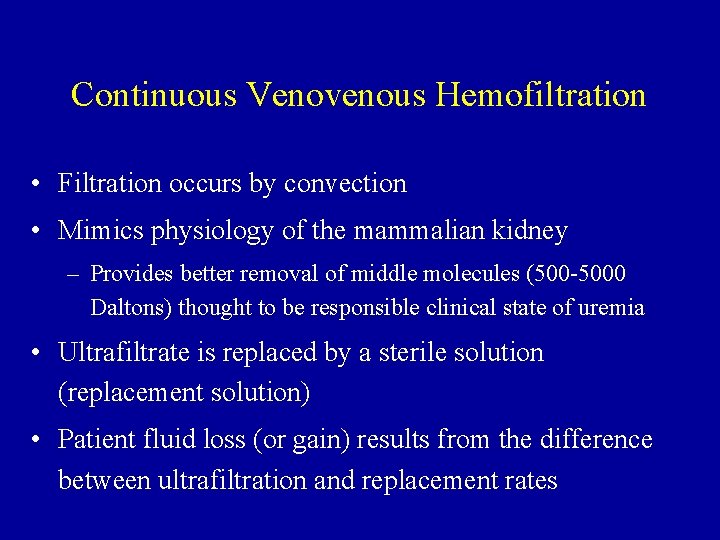 Continuous Venovenous Hemofiltration

• Filtration occurs by convection

• Mimics physiology of the mammalian kidney

– Provides better removal of middle molecules (500-5000 Daltons) thought to be responsible clinical state of uremia

• Ultrafiltrate is replaced by a sterile solution (replacement solution)

• Patient fluid loss (or gain) results from the difference between ultrafiltration and replacement rates